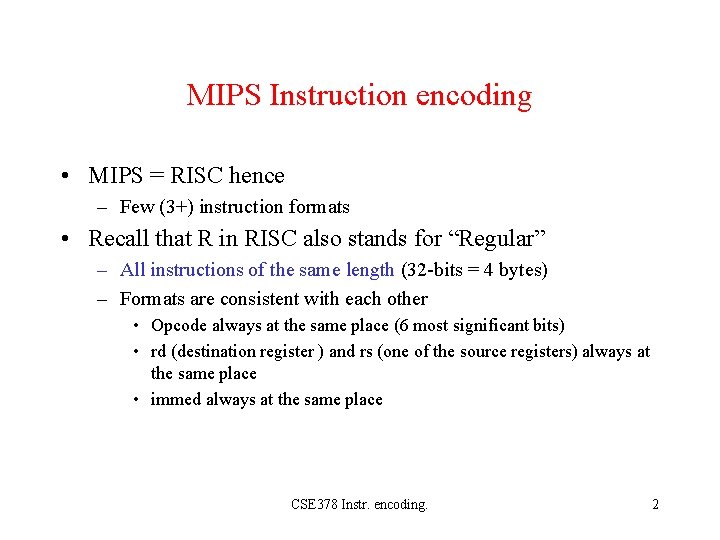 MIPS Instruction encoding

• MIPS = RISC hence
– Few (3+) instruction formats
• Recall that R in RISC also stands for “Regular”
– All instructions of the same length (32-bits = 4 bytes)
– Formats are consistent with each other
• Opcode always at the same place (6 most significant bits)
• rd (destination register ) and rs (one of the source registers) always at the same place
• immed always at the same place

CSE378 Instr. encoding.

2